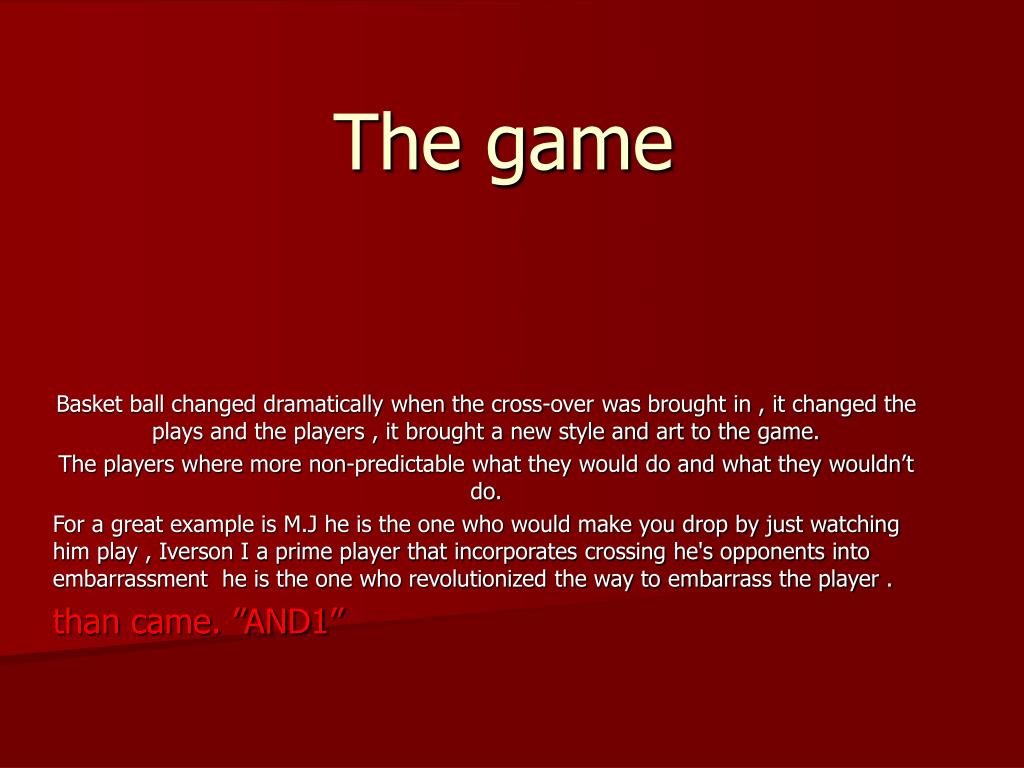 The game

Basket ball changed dramatically when the cross-over was brought in , it changed the plays and the players , it brought a new style and art to the game.

The players where more non-predictable what they would do and what they wouldn’t do.

For a great example is M.J he is the one who would make you drop by just watching him play , Iverson I a prime player that incorporates crossing he's opponents into embarrassment he is the one who revolutionized the way to embarrass the player .

than came. ”AND1”